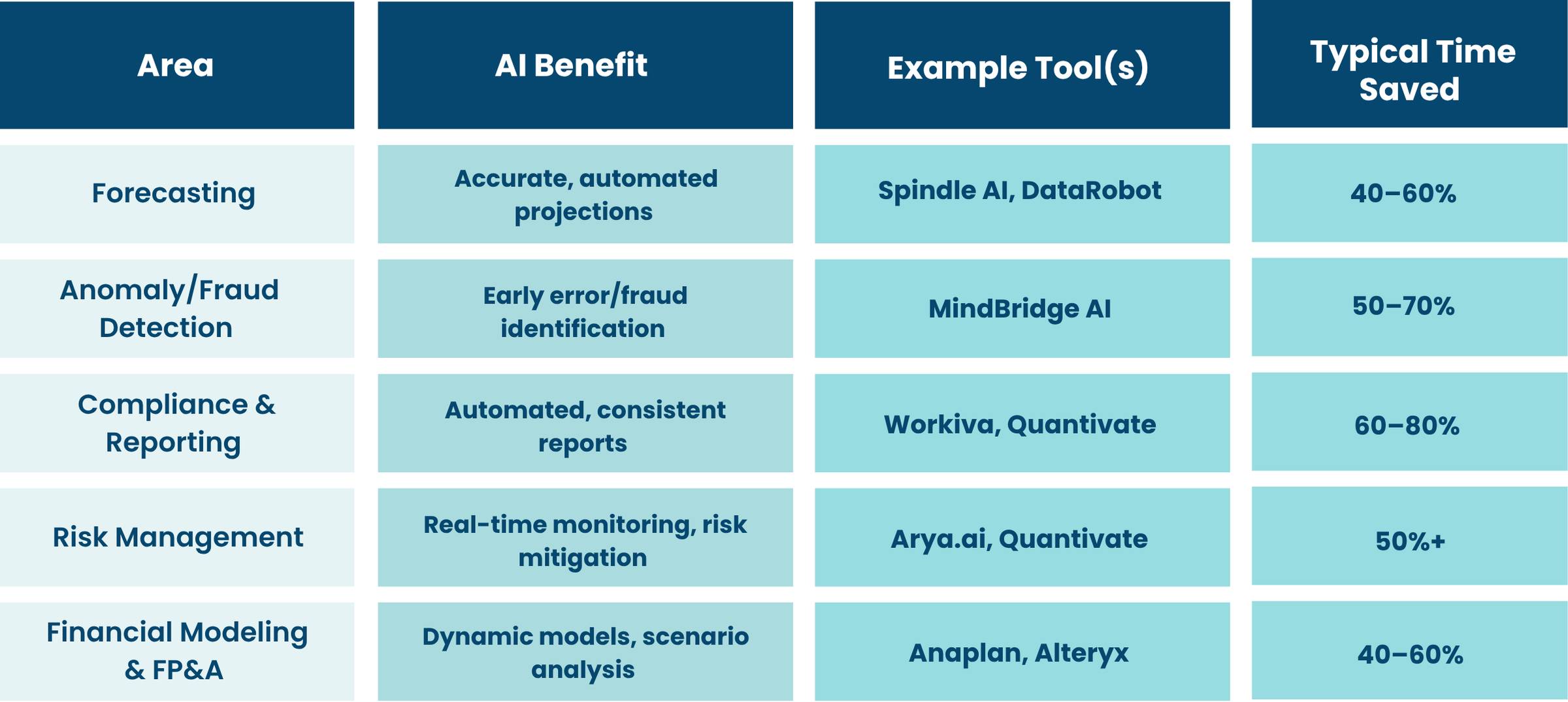 | Area | AI Benefit | Example Tool(s) | Typical Time Saved |
|---|---|---|---|
| Forecasting | Accurate, automated projections | Spindle AI, DataRobot | 40–60% |
| Anomaly/Fraud Detection | Early error/fraud identification | MindBridge AI | 50–70% |
| Compliance & Reporting | Automated, consistent reports | Workiva, Quantivate | 60–80% |
| Risk Management | Real-time monitoring, risk mitigation | Arya.ai, Quantivate | 50%+ |
| Financial Modeling & FP&A | Dynamic models, scenario analysis | Anaplan, Alteryx | 40–60% |